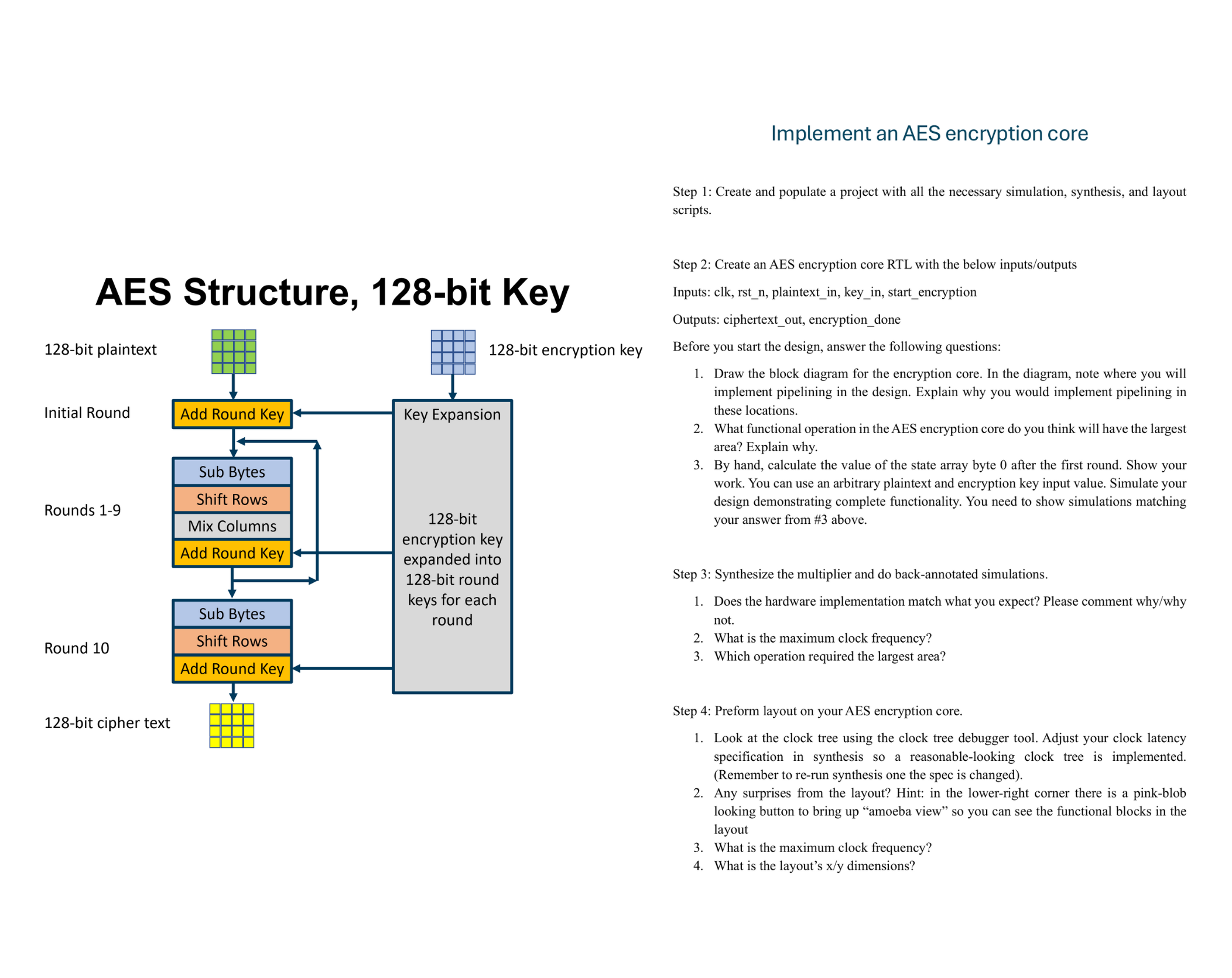 AES Structure, 128-bit Key

128-bit plaintext

128-bit encryption key

Initial Round

Add Round Key

Key Expansion

Rounds 1-9

Sub Bytes

Shift Rows

Mix Columns

Add Round Key

128-bit encryption key expanded into 128-bit round keys for each round

Round 10

Sub Bytes

Shift Rows

Add Round Key

128-bit cipher text

Implement an AES encryption core

Step 1: Create and populate a project with all the necessary simulation, synthesis, and layout scripts.

Step 2: Create an AES encryption core RTL with the below inputs/outputs

Inputs: clk, rst_n, plaintext_in, key_in, start_encryption

Outputs: ciphertext_out, encryption_done

Before you start the design, answer the following questions:

1. Draw the block diagram for the encryption core. In the diagram, note where you will implement pipelining in the design. Explain why you would implement pipelining in these locations.
2. What functional operation in the AES encryption core do you think will have the largest area? Explain why.
3. By hand, calculate the value of the state array byte 0 after the first round. Show your work. You can use an arbitrary plaintext and encryption key input value. Simulate your design demonstrating complete functionality. You need to show simulations matching your answer from #3 above.

Step 3: Synthesize the multiplier and do back-annotated simulations.

1. Does the hardware implementation match what you expect? Please comment why/why not.
2. What is the maximum clock frequency?
3. Which operation required the largest area?

Step 4: Preform layout on your AES encryption core.

1. Look at the clock tree using the clock tree debugger tool. Adjust your clock latency specification in synthesis so a reasonable-looking clock tree is implemented. (Remember to re-run synthesis one the spec is changed).
2. Any surprises from the layout? Hint: in the lower-right corner there is a pink-blob looking button to bring up “amoeba view” so you can see the functional blocks in the layout
3. What is the maximum clock frequency?
4. What is the layout’s x/y dimensions?